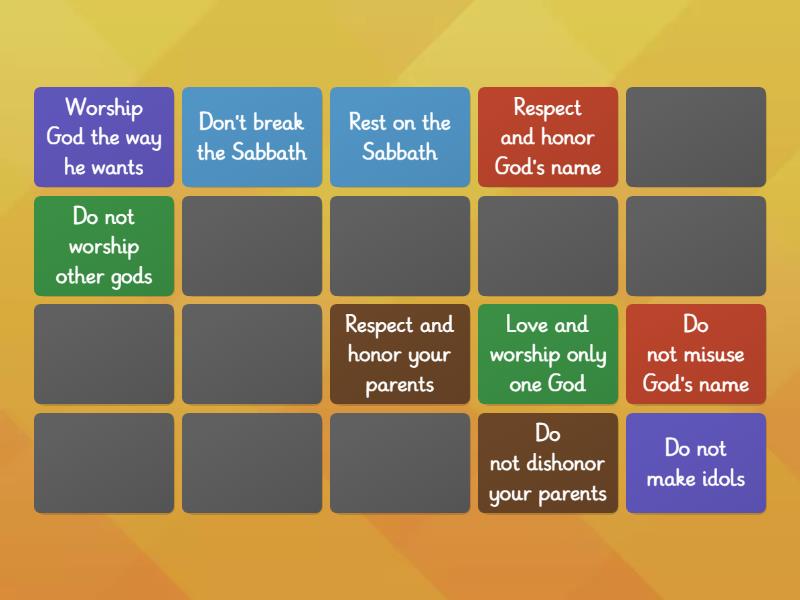 Worship God the way he wants

Don't break the Sabbath

Rest on the Sabbath

Respect and honor God's name

Do not worship other gods

Respect and honor your parents

Love and worship only one God

Do not misuse God's name

Do not dishonor your parents

Do not make idols